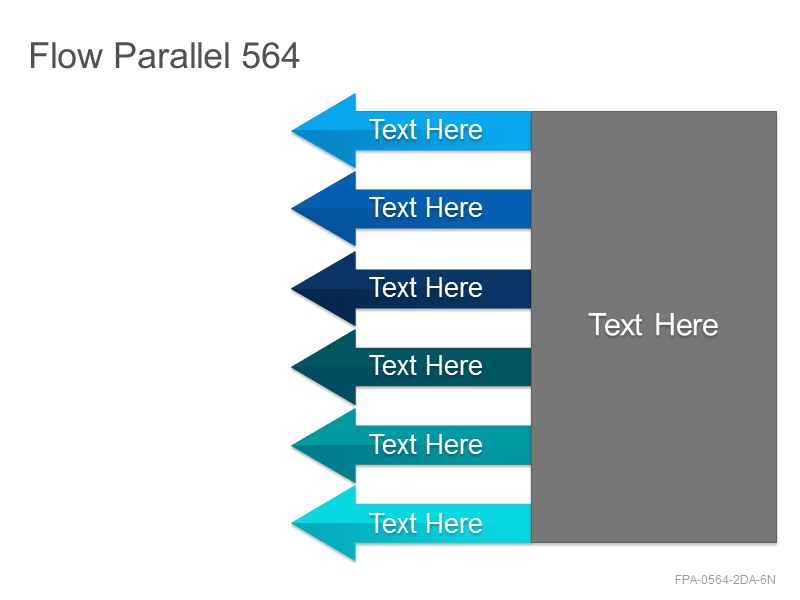 Flow Parallel 564

Text Here

Text Here

Text Here

Text Here

Text Here

Text Here

Text Here

FPA-0564-2DA-6N